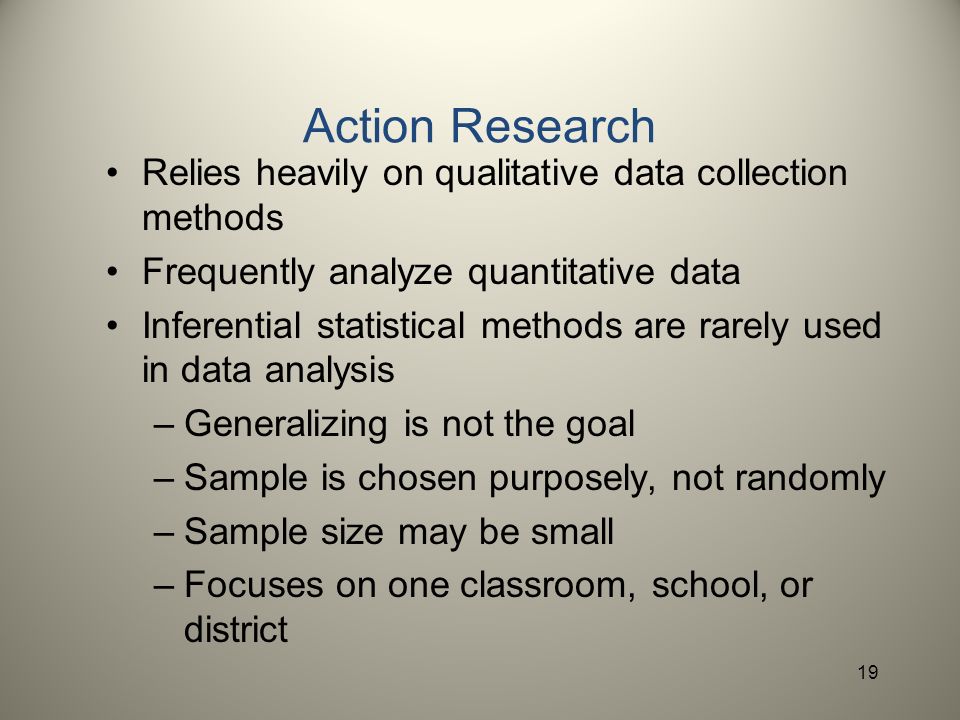 Action Research

• Relies heavily on qualitative data collection methods
• Frequently analyze quantitative data
• Inferential statistical methods are rarely used in data analysis
– Generalizing is not the goal
– Sample is chosen purposely, not randomly
– Sample size may be small
– Focuses on one classroom, school, or district

19